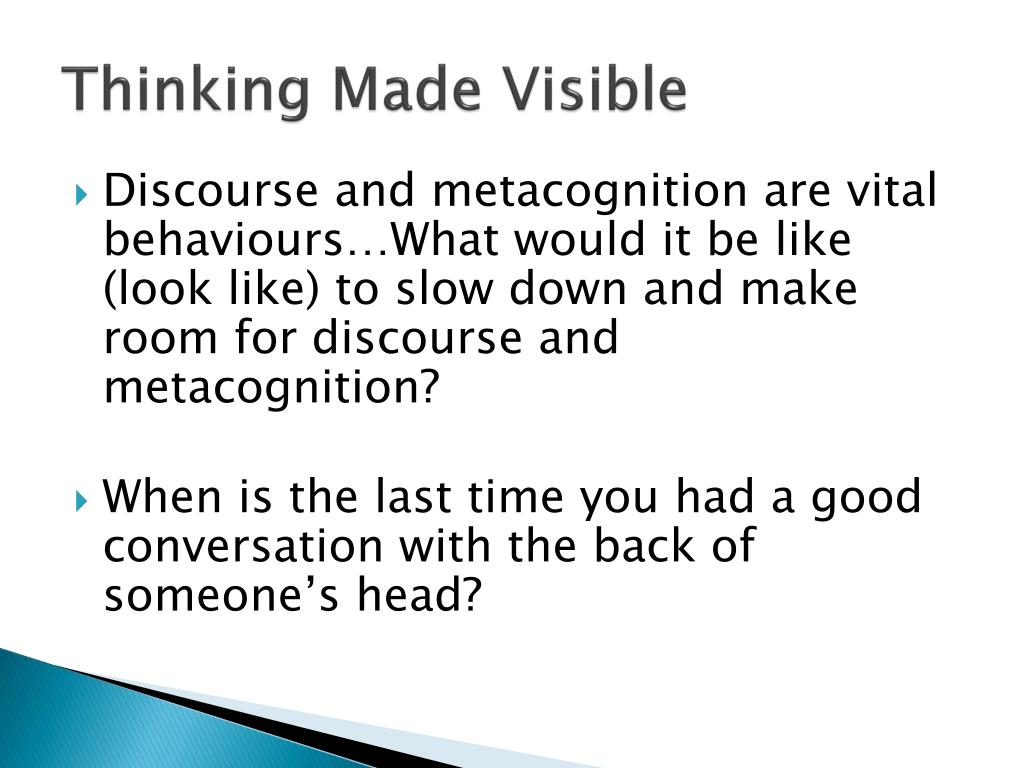 Thinking Made Visible

Discourse and metacognition are vital behaviours…What would it be like (look like) to slow down and make room for discourse and metacognition?

When is the last time you had a good conversation with the back of someone’s head?